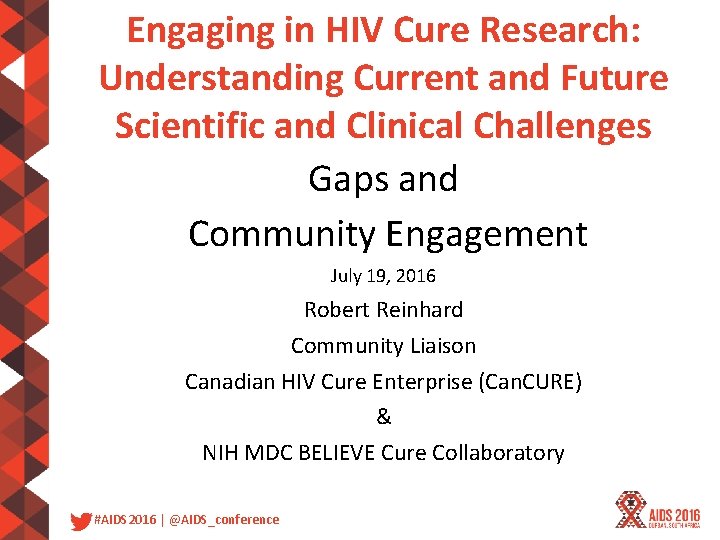 Engaging in HIV Cure Research: Understanding Current and Future Scientific and Clinical Challenges

Gaps and Community Engagement

July 19, 2016

Robert Reinhard

Community Liaison

Canadian HIV Cure Enterprise (CanCURE)

&

NIH MDC BELIEVE Cure Collaboratory

#AIDS2016 | @AIDS_conference

AIDS 2016
DURBAN, SOUTH AFRICA